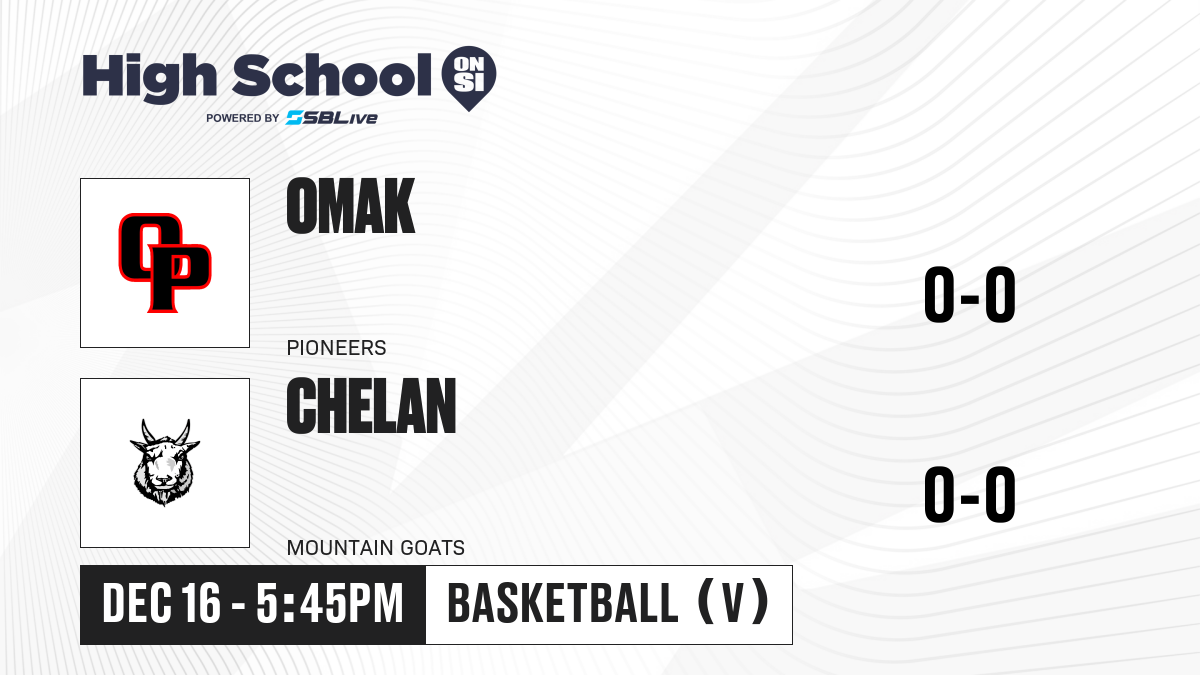 High School ON SI
POWERED BY SBLive

OP

OMAK

PIONEERS

0-0

CHELAN

MOUNTAIN GOATS

0-0

DEC 16 - 5:45PM

BASKETBALL (V)